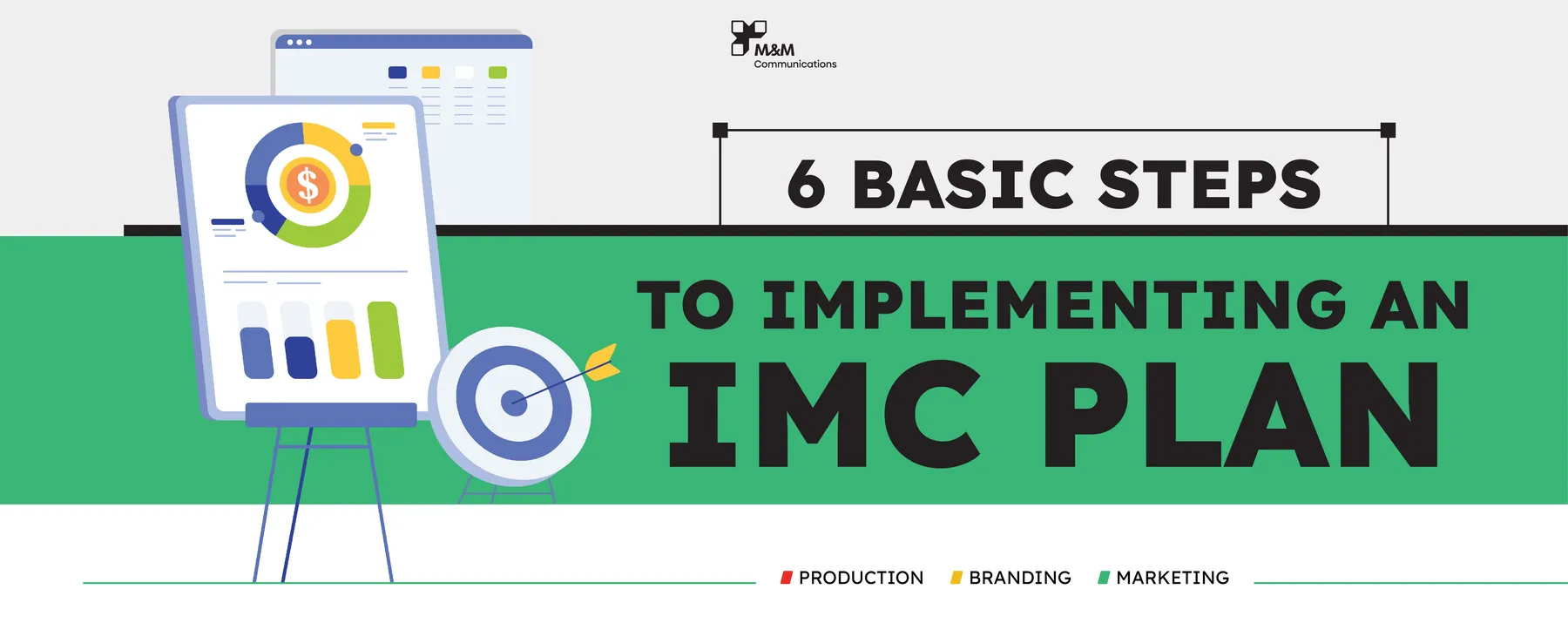 M&M
Communications

6 BASIC STEPS

TO IMPLEMENTING AN

IMC PLAN

$

PRODUCTION BRANDING MARKETING